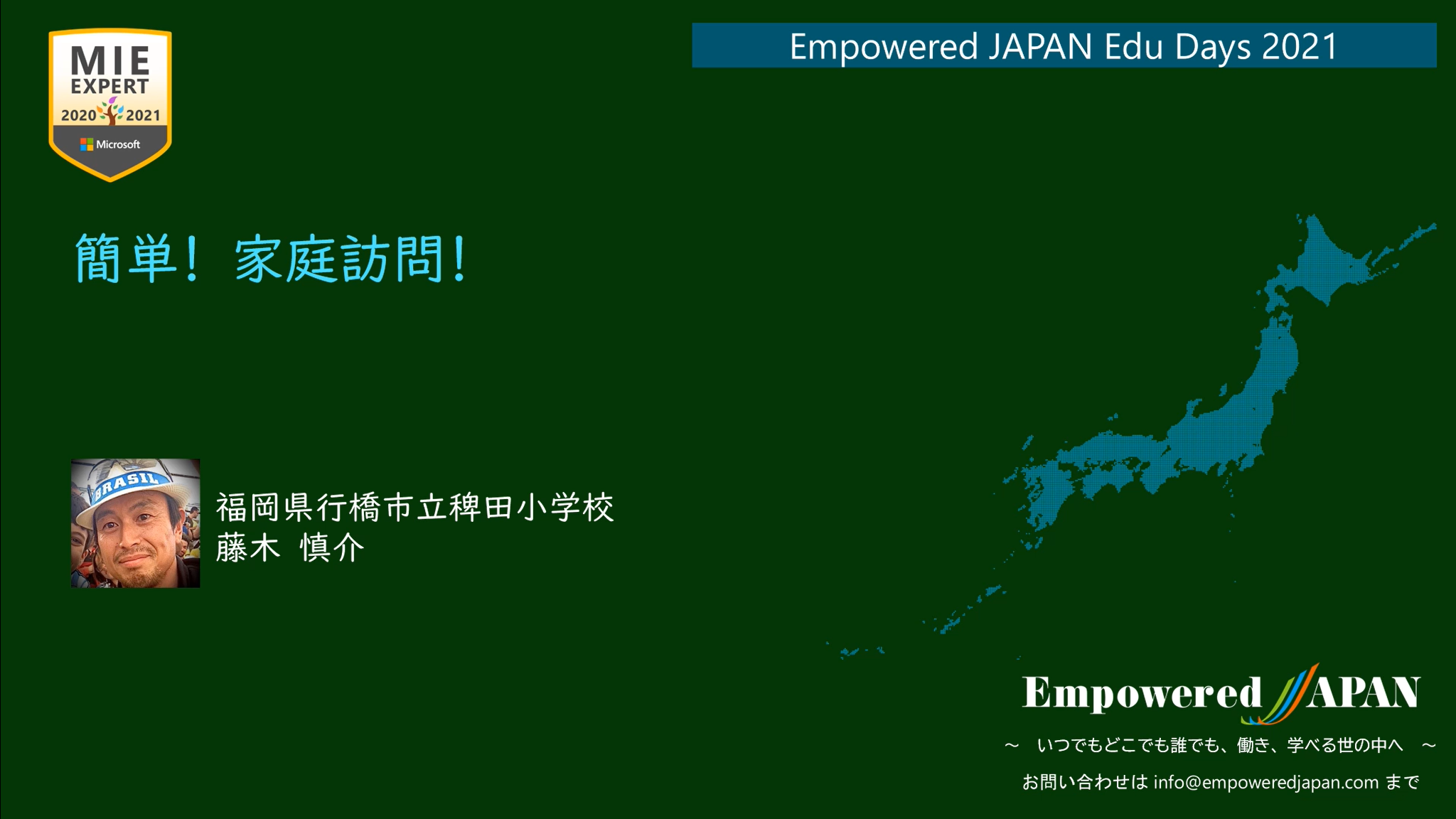 MIE EXPERT 2020 2021 Microsoft

Empowered JAPAN Edu Days 2021

簡単！ 家庭訪問！

BRASIL

福岡県行橋市立稗田小学校
藤木 慎介

Empowered JAPAN
～ いつでもどこでも誰でも、働き、学べる世の中へ ～
お問い合わせは info@empoweredjapan.com まで